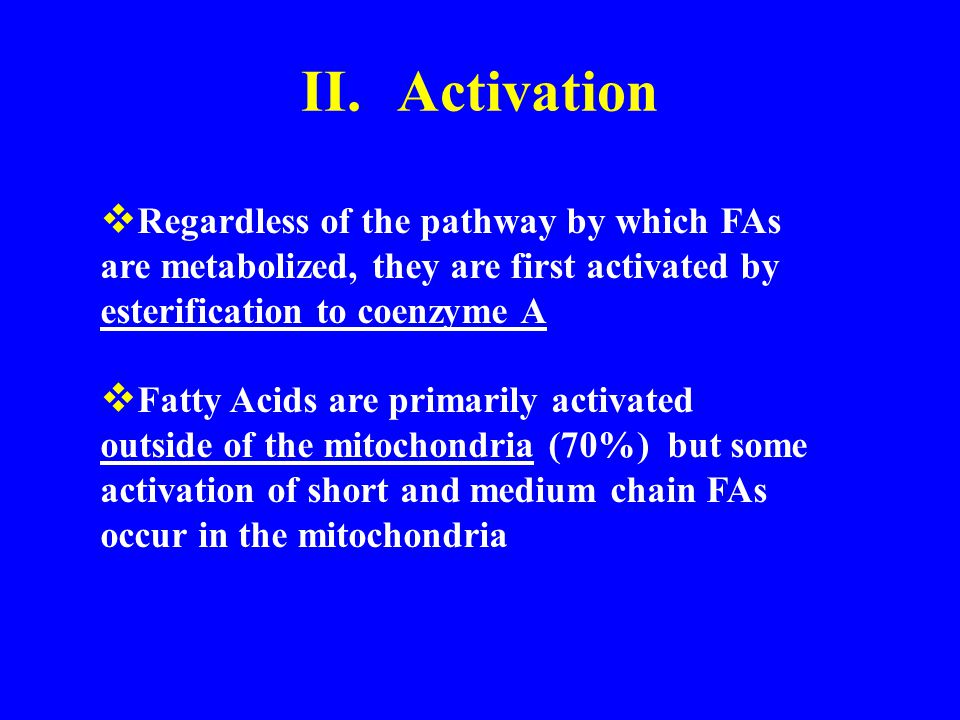 II. Activation

❖Regardless of the pathway by which FAs are metabolized, they are first activated by esterification to coenzyme A

❖Fatty Acids are primarily activated outside of the mitochondria (70%) but some activation of short and medium chain FAs occur in the mitochondria